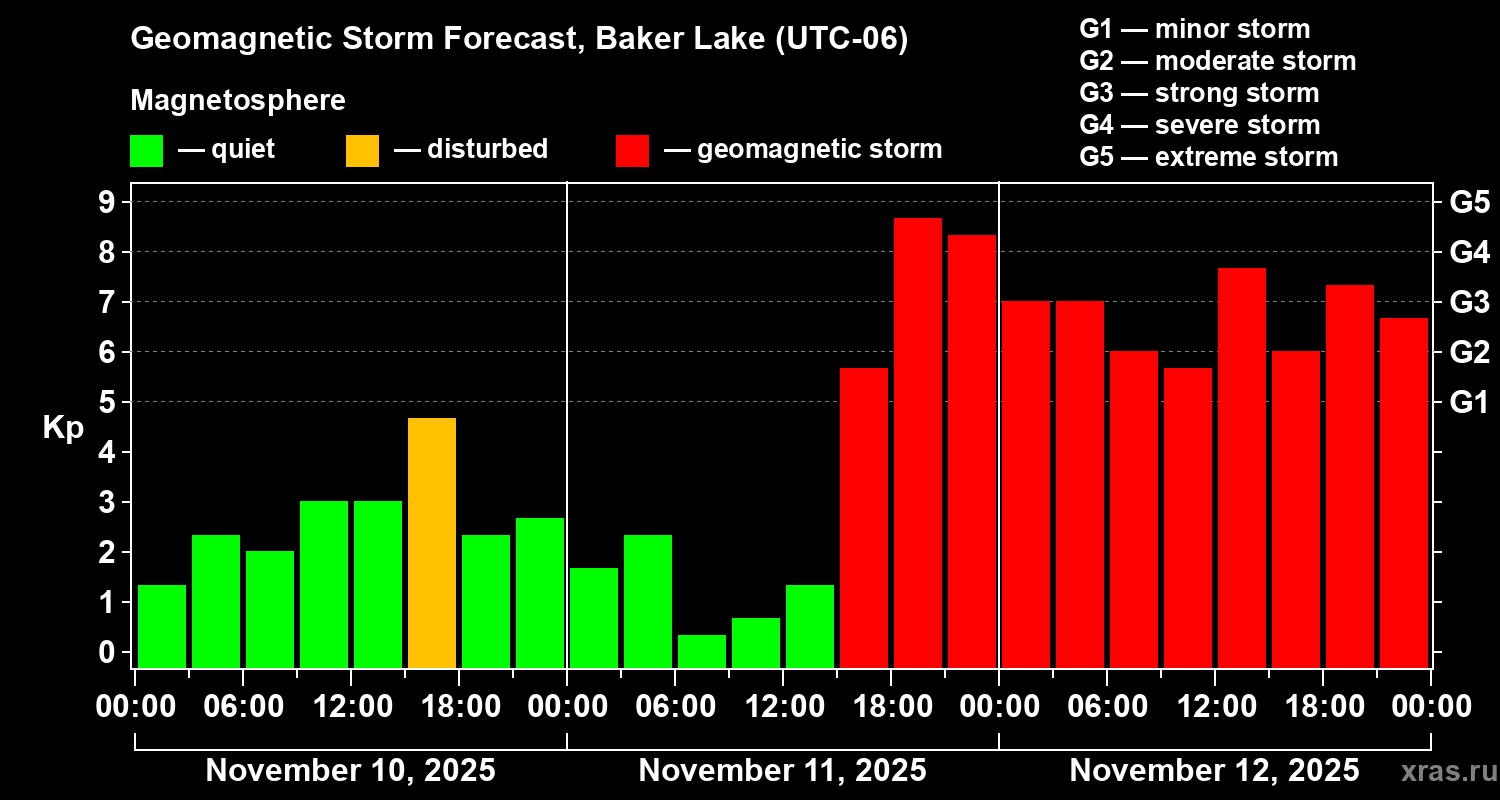 Geomagnetic Storm Forecast, Baker Lake (UTC-06)

Magnetosphere

— quiet — disturbed — geomagnetic storm

G1 — minor storm
G2 — moderate storm
G3 — strong storm
G4 — severe storm
G5 — extreme storm

Kp

9
8
7
6
5
4
3
2
1
0

G5
G4
G3
G2
G1

00:00 06:00 12:00 18:00 00:00 06:00 12:00 18:00 00:00 06:00 12:00 18:00 00:00

November 10, 2025
November 11, 2025
November 12, 2025

xras.ru